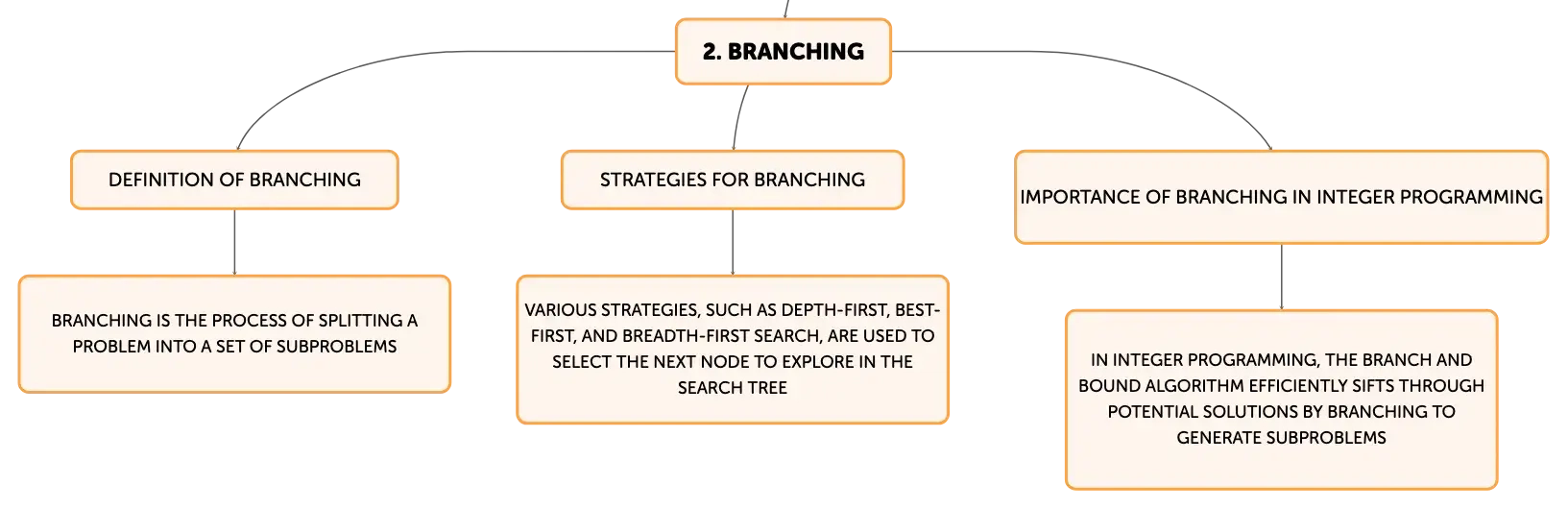 2. BRANCHING

DEFINITION OF BRANCHING

BRANCHING IS THE PROCESS OF SPLITTING A PROBLEM INTO A SET OF SUBPROBLEMS

STRATEGIES FOR BRANCHING

VARIOUS STRATEGIES, SUCH AS DEPTH-FIRST, BEST-FIRST, AND BREADTH-FIRST SEARCH, ARE USED TO SELECT THE NEXT NODE TO EXPLORE IN THE SEARCH TREE

IMPORTANCE OF BRANCHING IN INTEGER PROGRAMMING

IN INTEGER PROGRAMMING, THE BRANCH AND BOUND ALGORITHM EFFICIENTLY SIFTS THROUGH POTENTIAL SOLUTIONS BY BRANCHING TO GENERATE SUBPROBLEMS